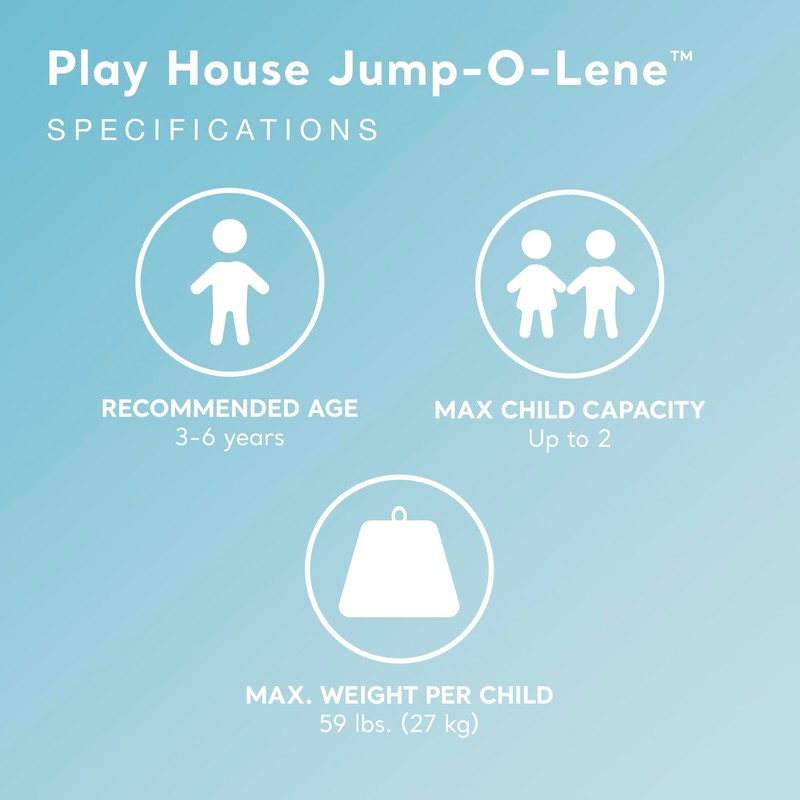 Play House Jump-O-Lene™

SPECIFICATIONS

RECOMMENDED AGE
3-6 years

MAX CHILD CAPACITY
Up to 2

MAX. WEIGHT PER CHILD
59 lbs. (27 kg)